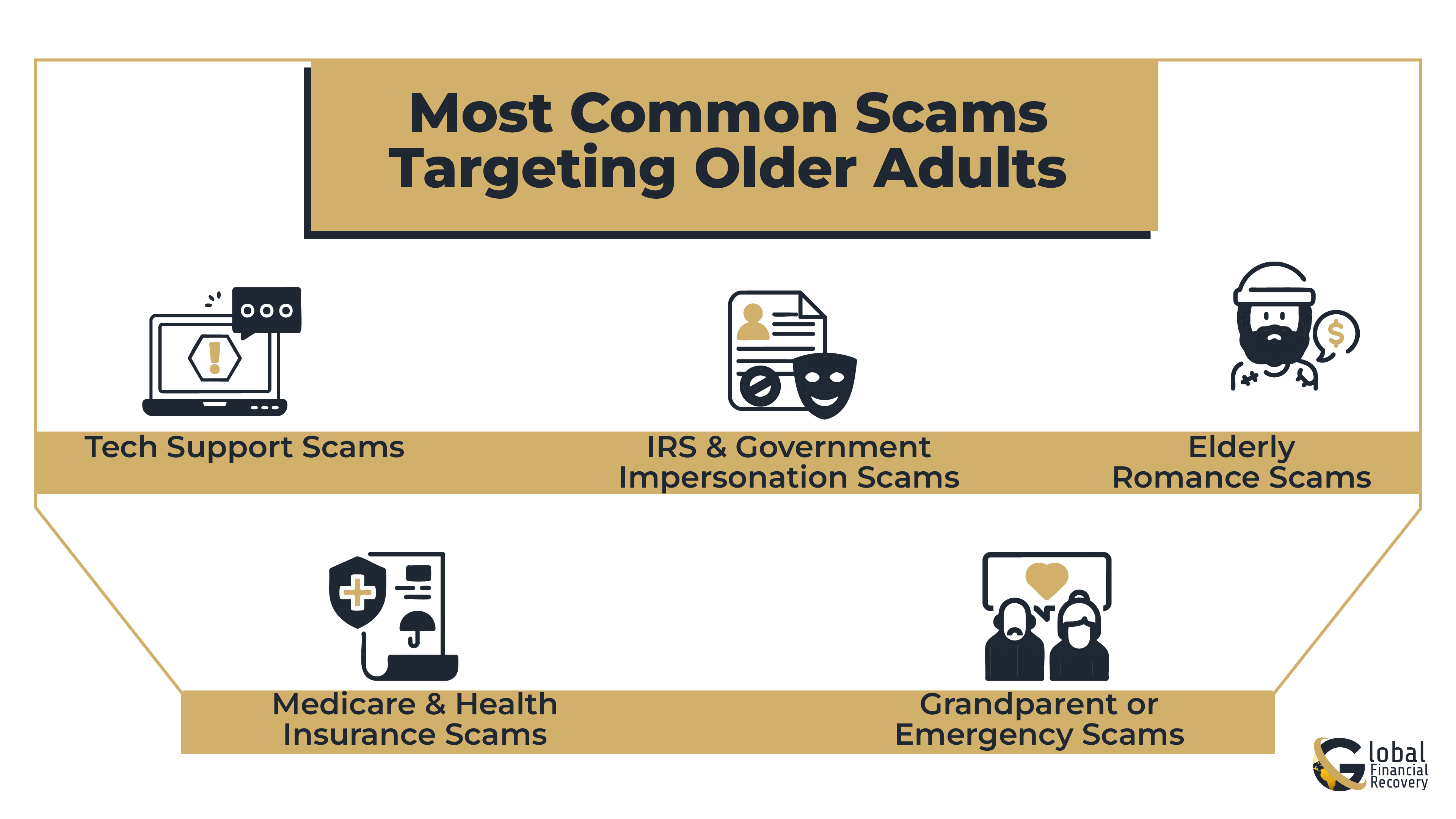 Most Common Scams Targeting Older Adults

Tech Support Scams

IRS & Government Impersonation Scams

Elderly Romance Scams

Medicare & Health Insurance Scams

Grandparent or Emergency Scams

Global Financial Recovery